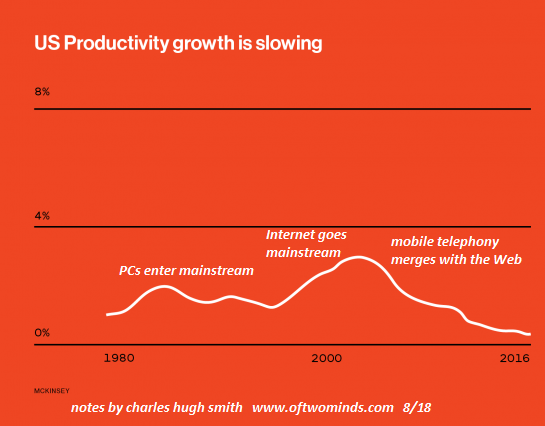 US Productivity growth is slowing

8%

4%

0%

PCs enter mainstream

Internet goes mainstream

mobile telephony merges with the Web

1980

2000

2016

MCKINSEY

notes by charles hugh smith www.oftwominds.com 8/18